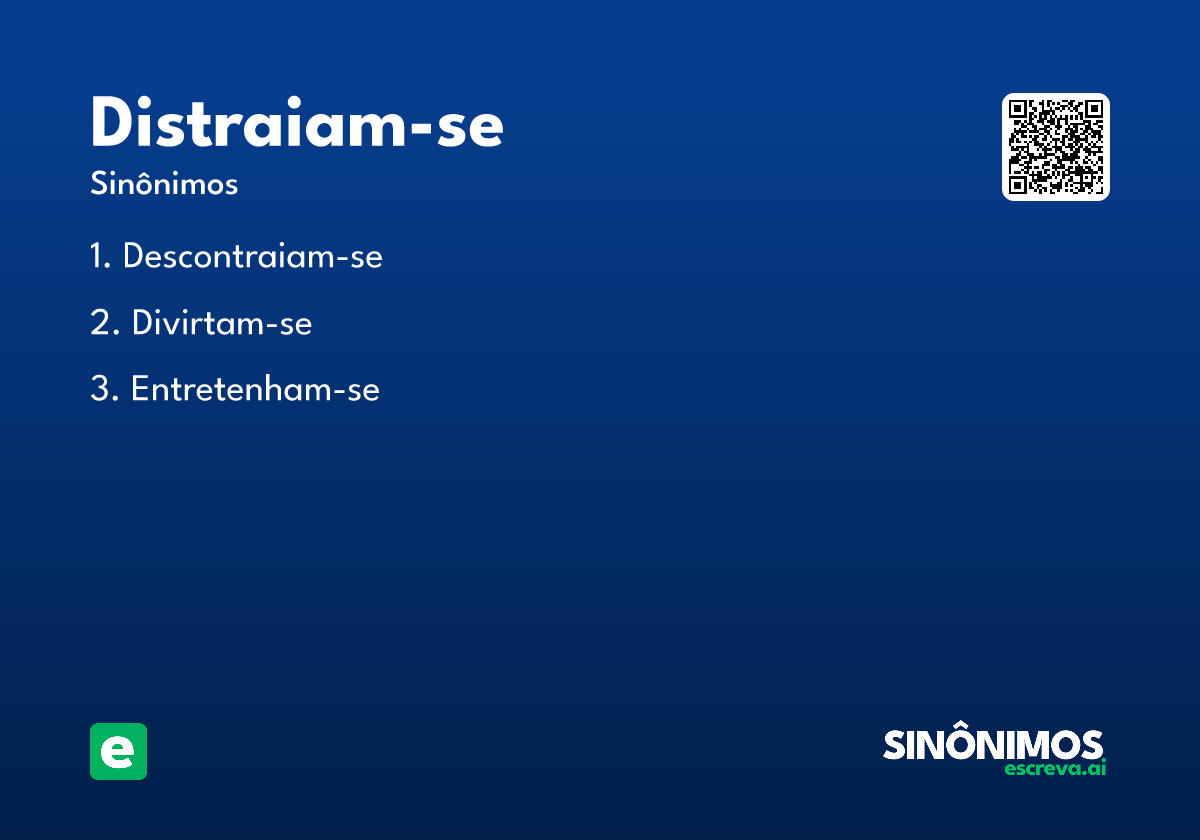 Distraiam-se

Sinônimos

1. Descontraiam-se

2. Divirtam-se

3. Entretenham-se

e

SINÔNIMOS
escreva.ai